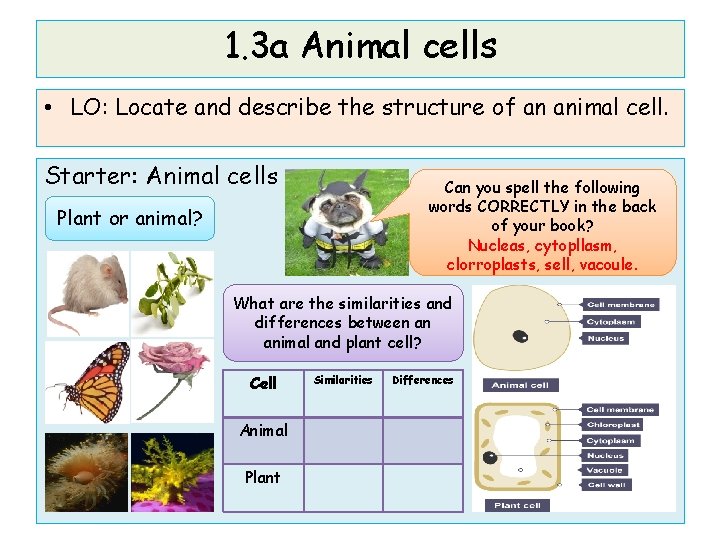 1.3a Animal cells

• LO: Locate and describe the structure of an animal cell.

Starter: Animal cells

Plant or animal?

Can you spell the following words CORRECTLY in the back of your book?
Nucleas, cytopllasm, clorroplasts, sell, vacoule.

What are the similarities and differences between an animal and plant cell?

| Cell | Similarities | Differences |
|---|---|---|
| Animal | | |
| Plant | | |

Cell membrane
Cytoplasm
Nucleus
Animal cell

Cell membrane
Chloroplast
Cytoplasm
Nucleus
Vacuole
Cell wall
Plant cell